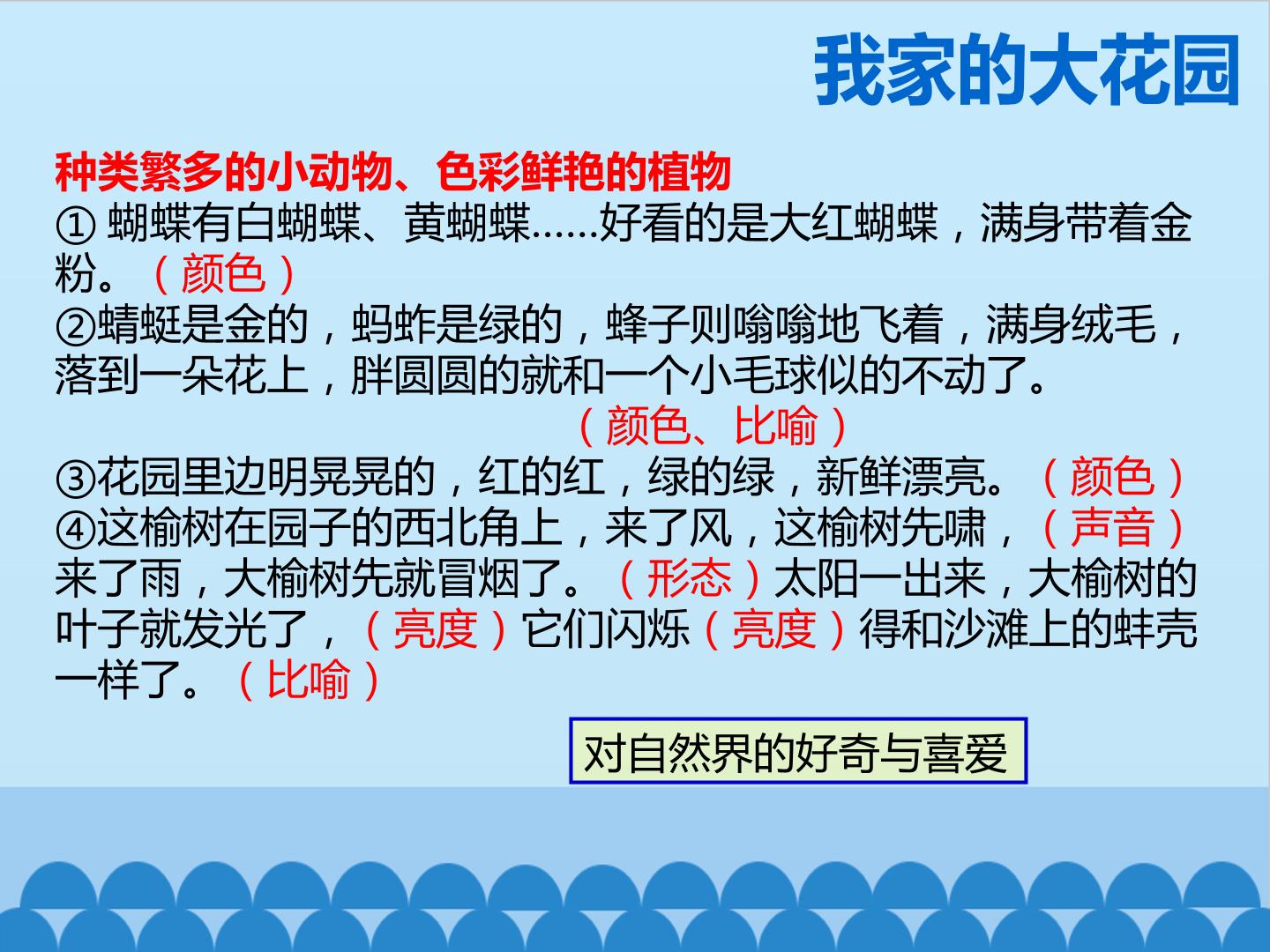 我家的大花园

种类繁多的小动物、色彩鲜艳的植物
① 蝴蝶有白蝴蝶、黄蝴蝶……好看的是大红蝴蝶，满身带着金粉。（颜色）
②蜻蜓是金的，蚂蚱是绿的，蜂子则嗡嗡地飞着，满身绒毛，落到一朵花上，胖圆圆的就和一个小毛球似的不动了。
（颜色、比喻）
③花园里边明晃晃的，红的红，绿的绿，新鲜漂亮。（颜色）
④这榆树在园子的西北角上，来了风，这榆树先啸，（声音）来了雨，大榆树先就冒烟了。（形态）太阳一出来，大榆树的叶子就发光了，（亮度）它们闪烁（亮度）得和沙滩上的蚌壳一样了。（比喻）

对自然界的好奇与喜爱